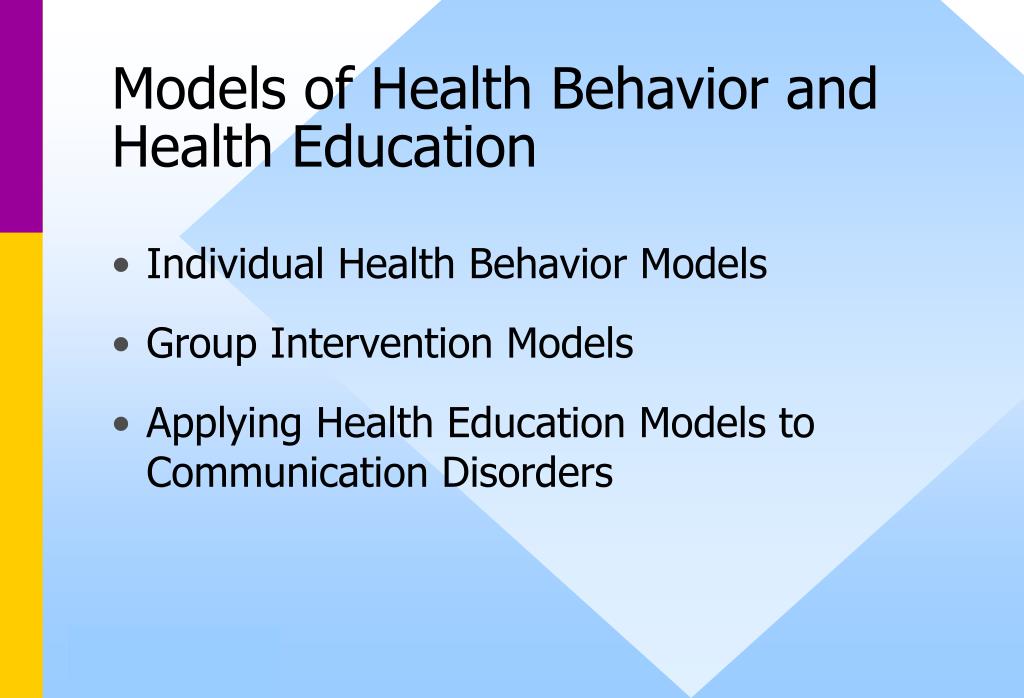 Models of Health Behavior and Health Education

• Individual Health Behavior Models
• Group Intervention Models
• Applying Health Education Models to Communication Disorders